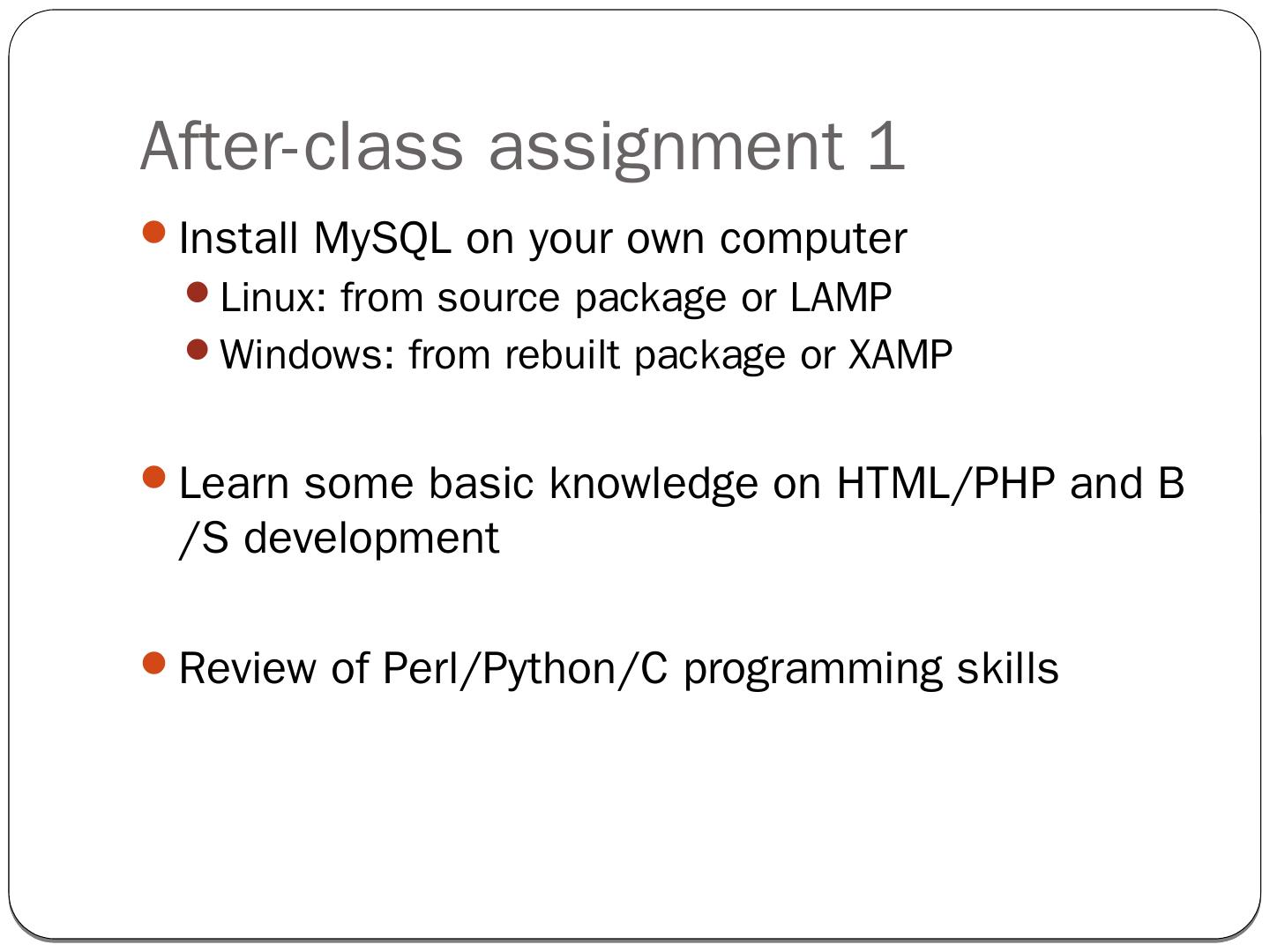 After-class assignment 1

Install MySQL on your own computer

Linux: from source package or LAMP

Windows: from rebuilt package or XAMP

Learn some basic knowledge on HTML/PHP and B /S development

Review of Perl/Python/C programming skills